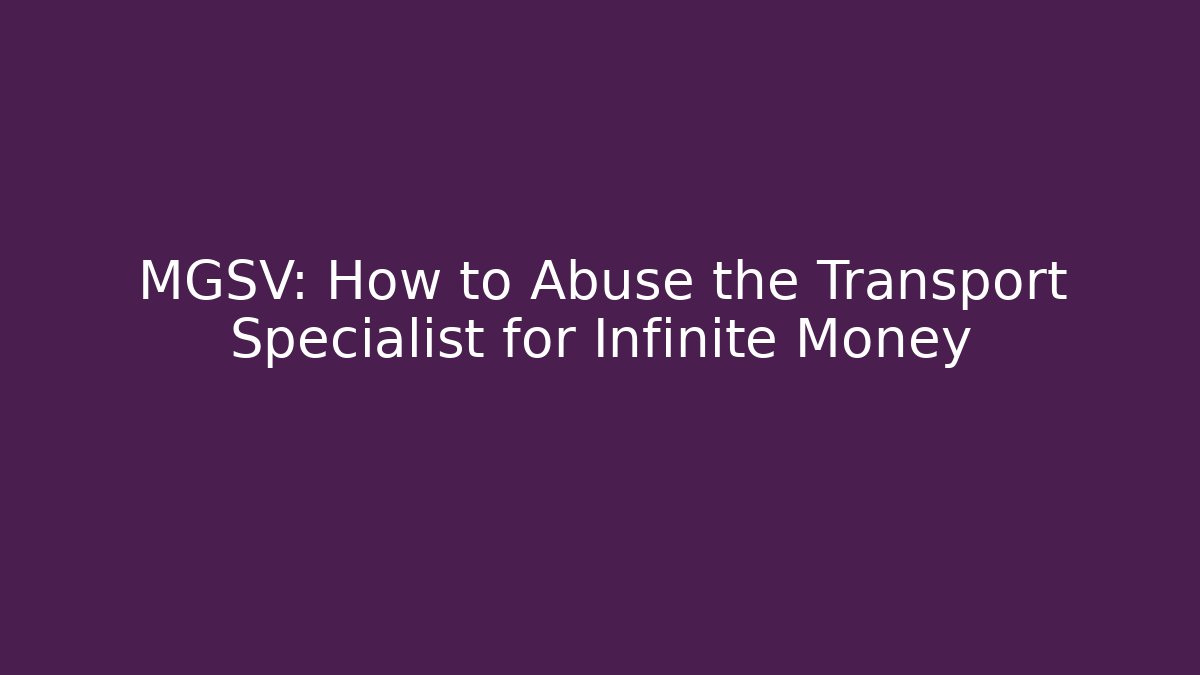 MGSV: How to Abuse the Transport Specialist for Infinite Money